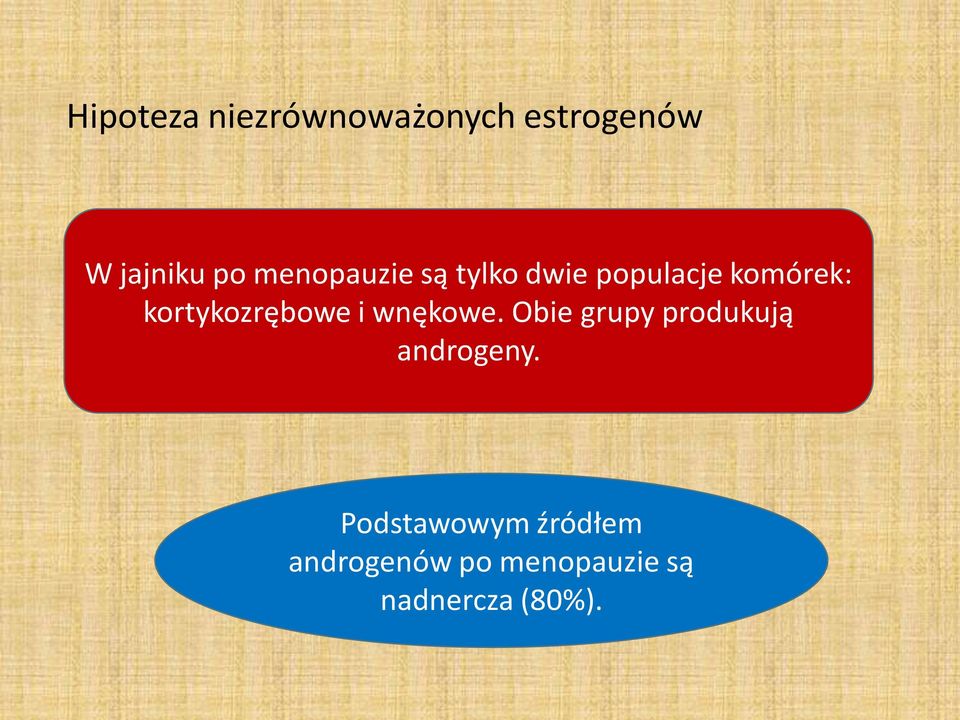 Hipoteza niezrównoważonych estrogenów

W jajniku po menopauzie są tylko dwie populacje komórek: kortykozrębowe i wnękowe. Obie grupy produkują androgeny.

Podstawowym źródłem androgenów po menopauzie są nadnercza (80%).